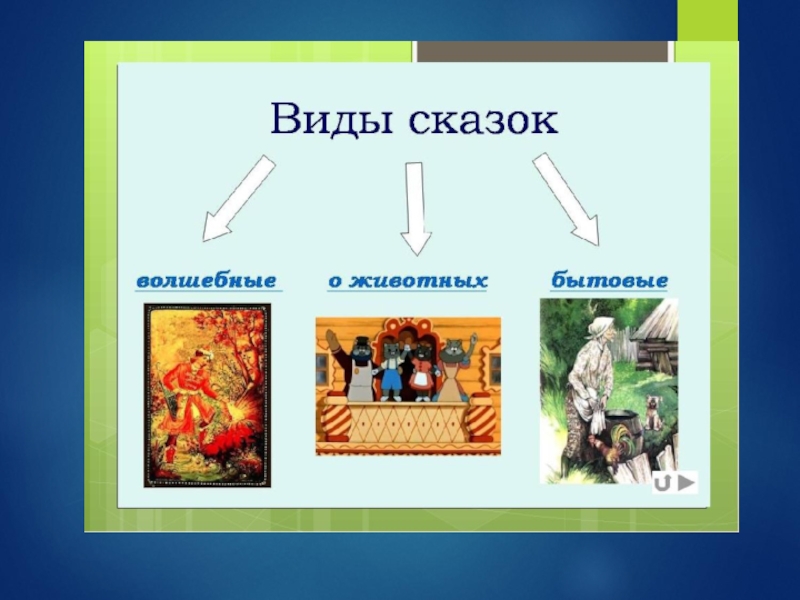 Виды сказок

волшебные

о животных

бытовые